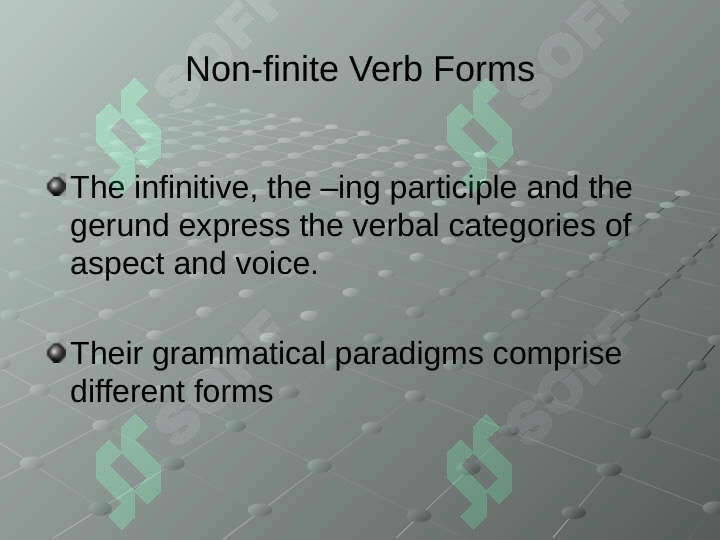 Non-finite Verb Forms

The infinitive, the –ing participle and the gerund express the verbal categories of aspect and voice.

Their grammatical paradigms comprise different forms